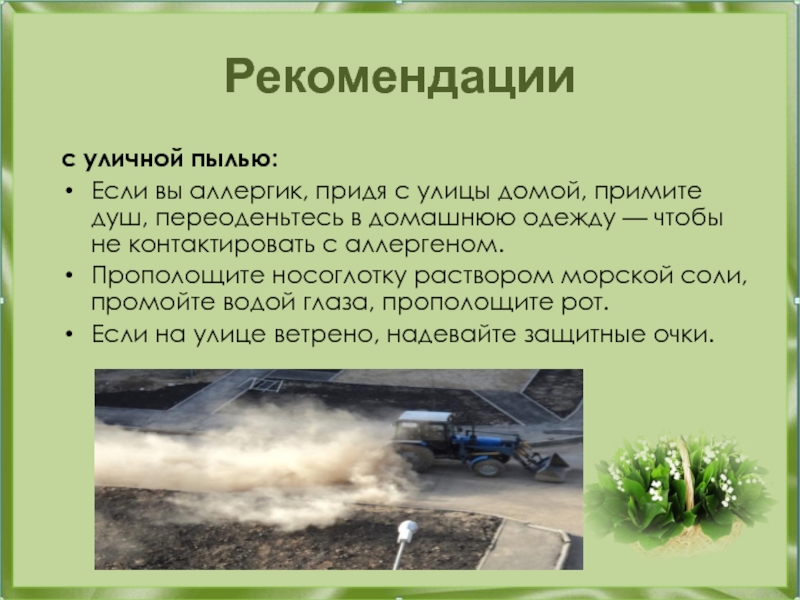 Рекомендации

с уличной пылью:

• Если вы аллергик, придя с улицы домой, примите душ, переоденьтесь в домашнюю одежду — чтобы не контактировать с аллергеном.
• Прополощите носоглотку раствором морской соли, промойте водой глаза, прополощите рот.
• Если на улице ветрено, надевайте защитные очки.